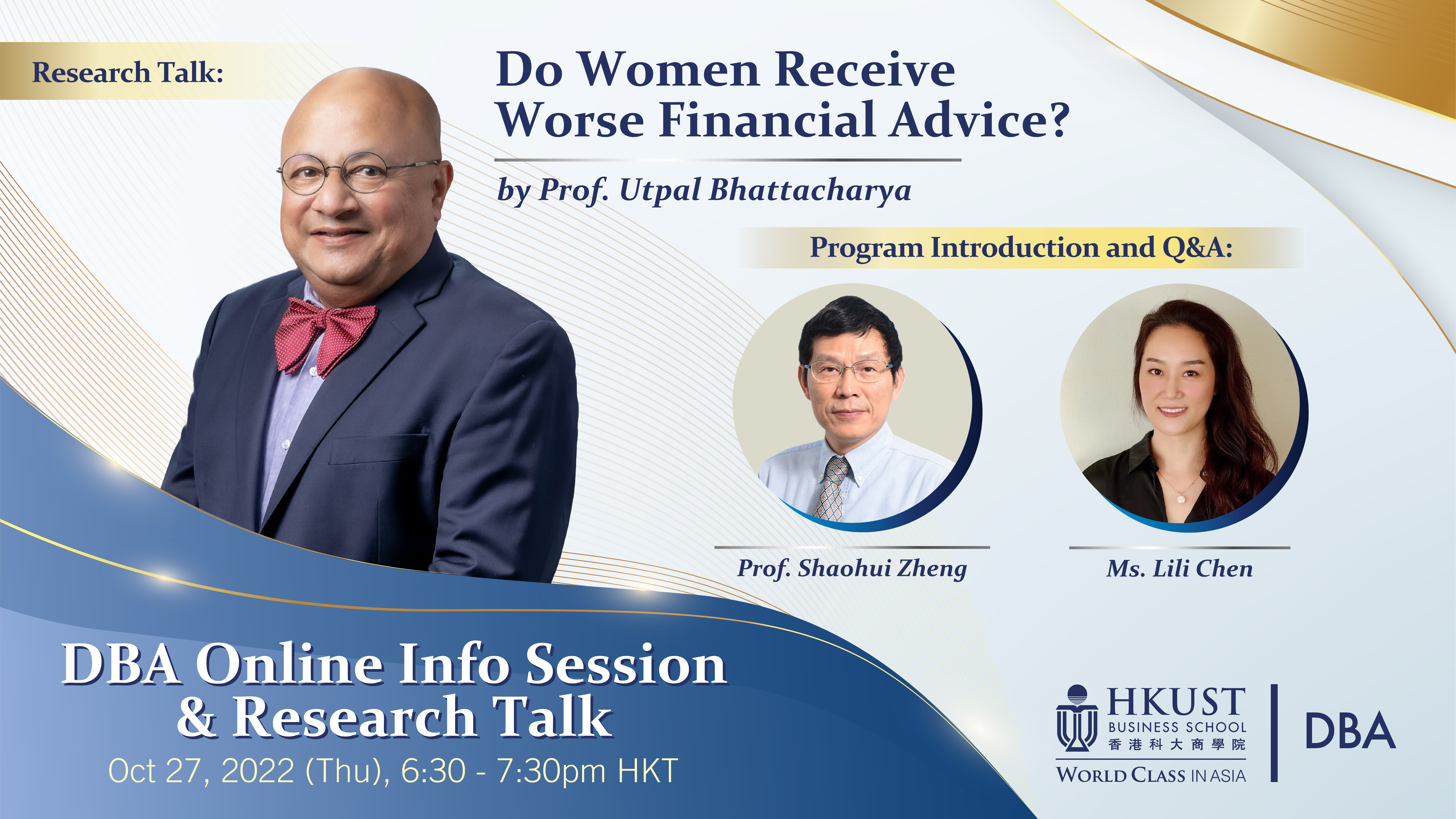 Research Talk:

Do Women Receive Worse Financial Advice?

by Prof. Utpal Bhattacharya

Program Introduction and Q&A:

Prof. Shaohui Zheng

Ms. Lili Chen

DBA Online Info Session & Research Talk

Oct 27, 2022 (Thu), 6:30 - 7:30pm HKT

HKUST BUSINESS SCHOOL 香港科大商學院 WORLD CLASS IN ASIA

DBA